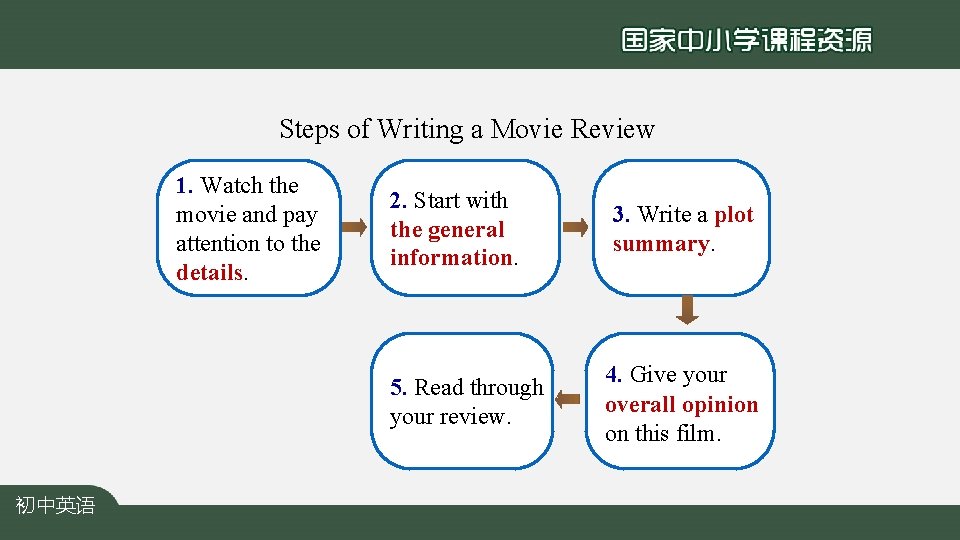 国家中小学课程资源

Steps of Writing a Movie Review

1. Watch the movie and pay attention to the details.

2. Start with the general information.

3. Write a plot summary.

4. Give your overall opinion on this film.

5. Read through your review.

初中英语